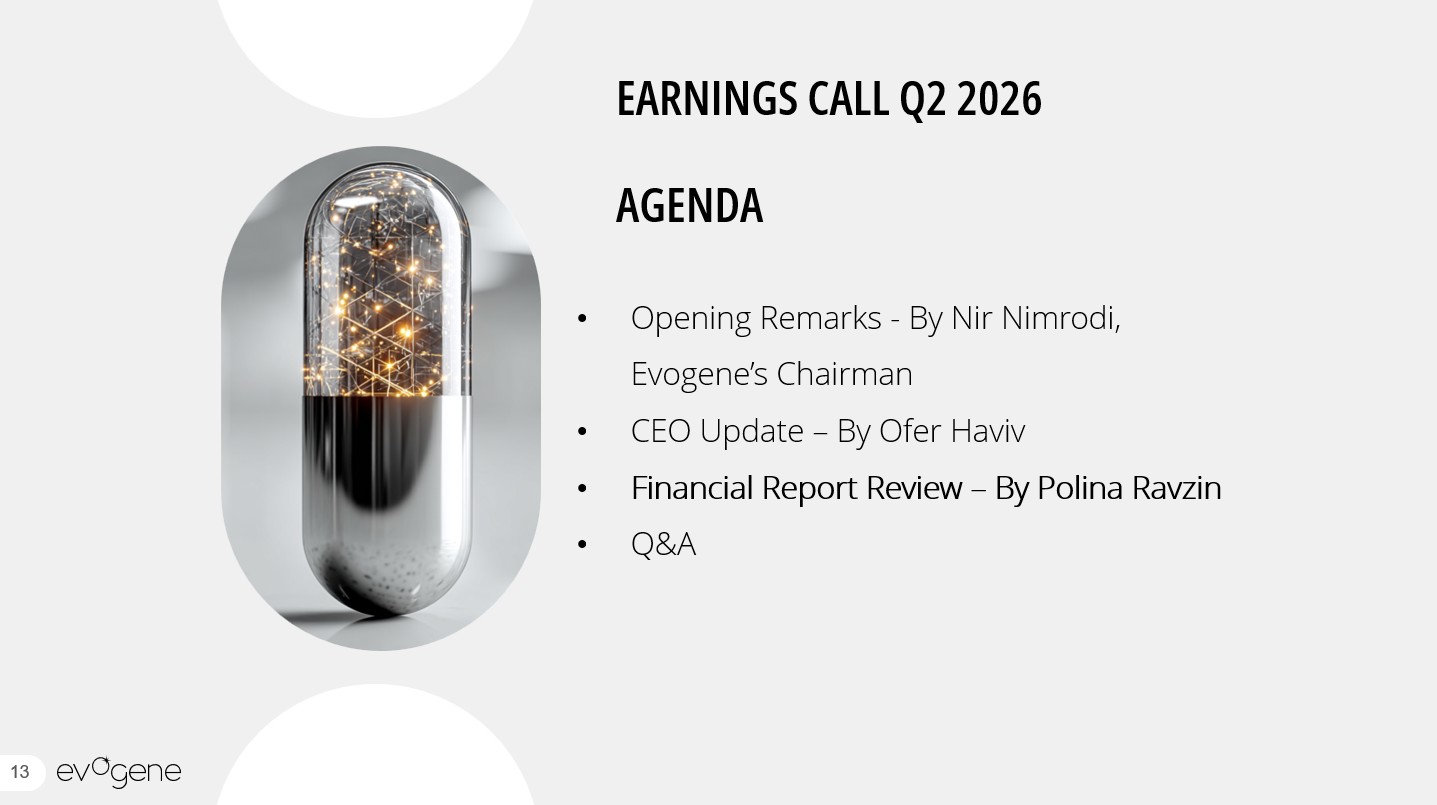 EARNINGS CALL Q2 2026

AGENDA

• Opening Remarks - By Nir Nimrodi, Evogene's Chairman
• CEO Update – By Ofer Haviv
• Financial Report Review – By Polina Ravzin
• Q&A

13 evogene